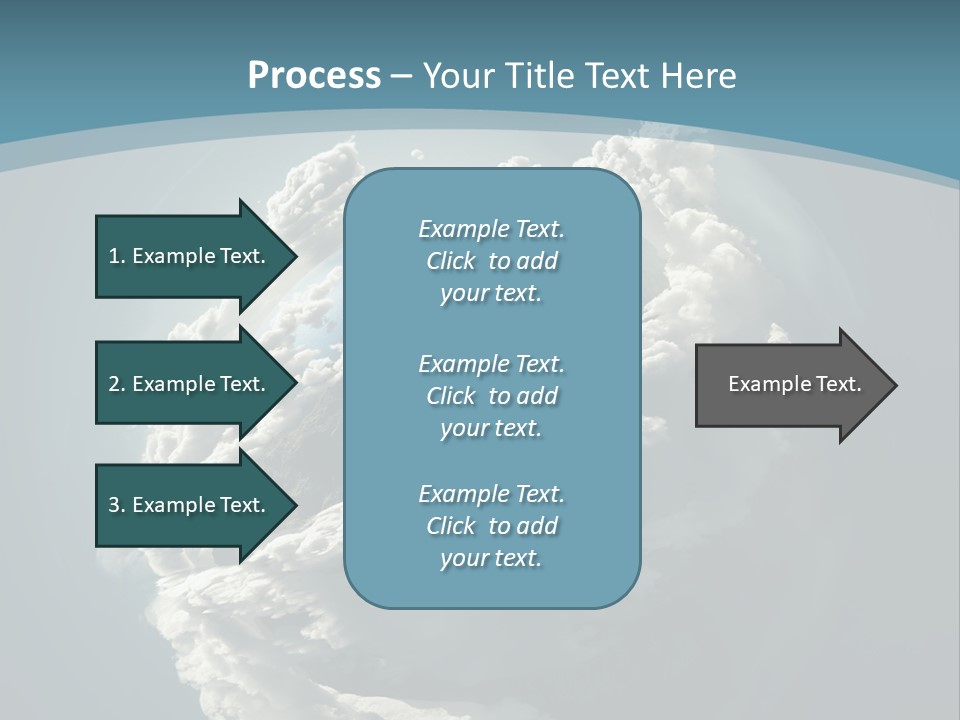 Process – Your Title Text Here

1. Example Text.

2. Example Text.

3. Example Text.

Example Text. Click to add your text.

Example Text. Click to add your text.

Example Text. Click to add your text.

Example Text.